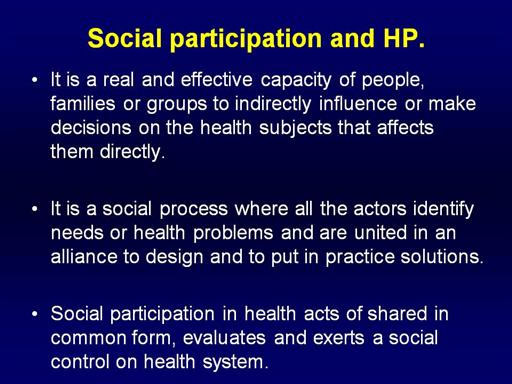 Social participation and HP.

• It is a real and effective capacity of people, families or groups to indirectly influence or make decisions on the health subjects that affects them directly.

• It is a social process where all the actors identify needs or health problems and are united in an alliance to design and to put in practice solutions.

• Social participation in health acts of shared in common form, evaluates and exerts a social control on health system.